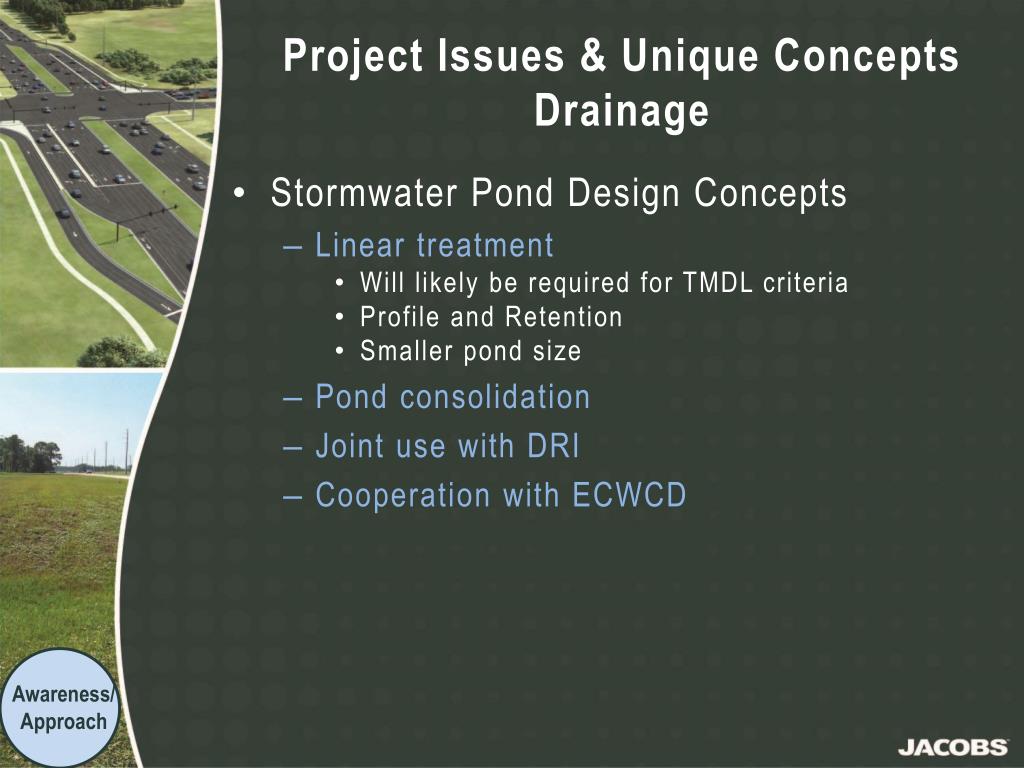 Project Issues & Unique Concepts
Drainage

• Stormwater Pond Design Concepts
– Linear treatment
• Will likely be required for TMDL criteria
• Profile and Retention
• Smaller pond size
– Pond consolidation
– Joint use with DRI
– Cooperation with ECWCD

Awareness/ Approach

JACOBS